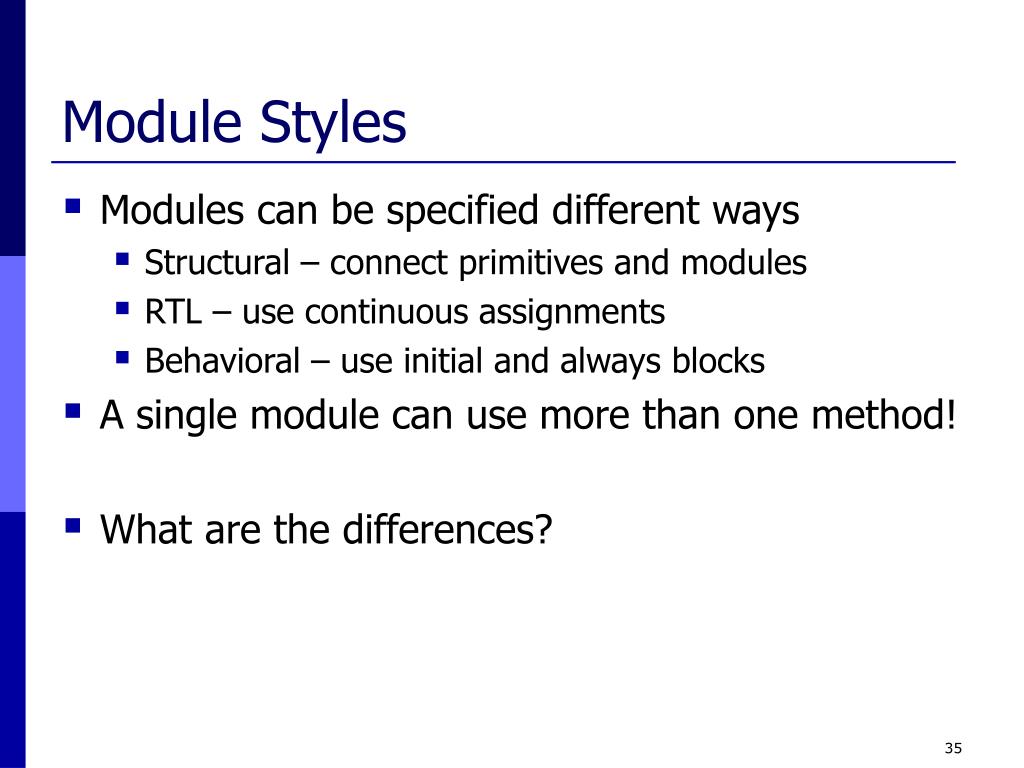 Module Styles

- Modules can be specified different ways
  - Structural – connect primitives and modules
  - RTL – use continuous assignments
  - Behavioral – use initial and always blocks
- A single module can use more than one method!

- What are the differences?

35